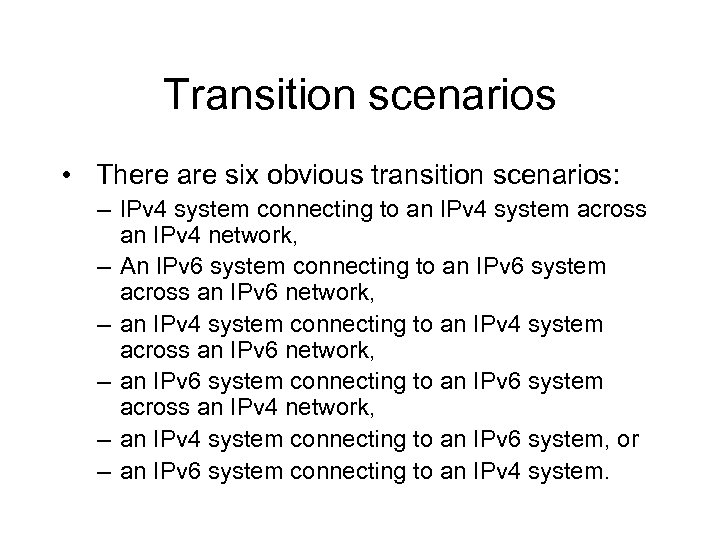 Transition scenarios

• There are six obvious transition scenarios:
– IPv4 system connecting to an IPv4 system across an IPv4 network,
– An IPv6 system connecting to an IPv6 system across an IPv6 network,
– an IPv4 system connecting to an IPv4 system across an IPv6 network,
– an IPv6 system connecting to an IPv6 system across an IPv4 network,
– an IPv4 system connecting to an IPv6 system, or
– an IPv6 system connecting to an IPv4 system.